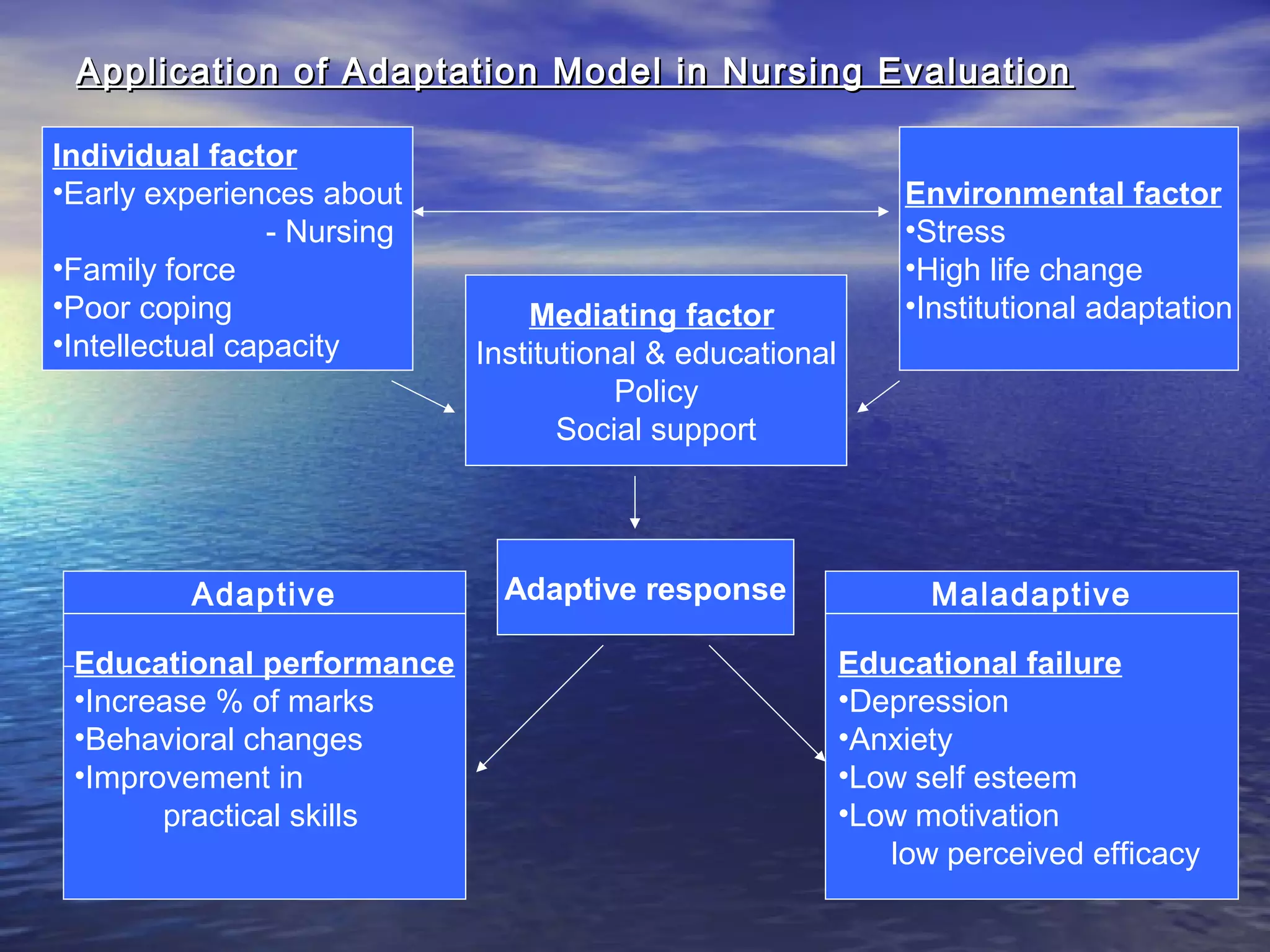 Application of Adaptation Model in Nursing Evaluation

Individual factor
• Early experiences about - Nursing
• Family force
• Poor coping
• Intellectual capacity

Environmental factor
• Stress
• High life change
• Institutional adaptation

Mediating factor
Institutional & educational
Policy
Social support

Adaptive response

Adaptive

Educational performance
• Increase % of marks
• Behavioral changes
• Improvement in practical skills

Maladaptive

Educational failure
• Depression
• Anxiety
• Low self esteem
• Low motivation low perceived efficacy